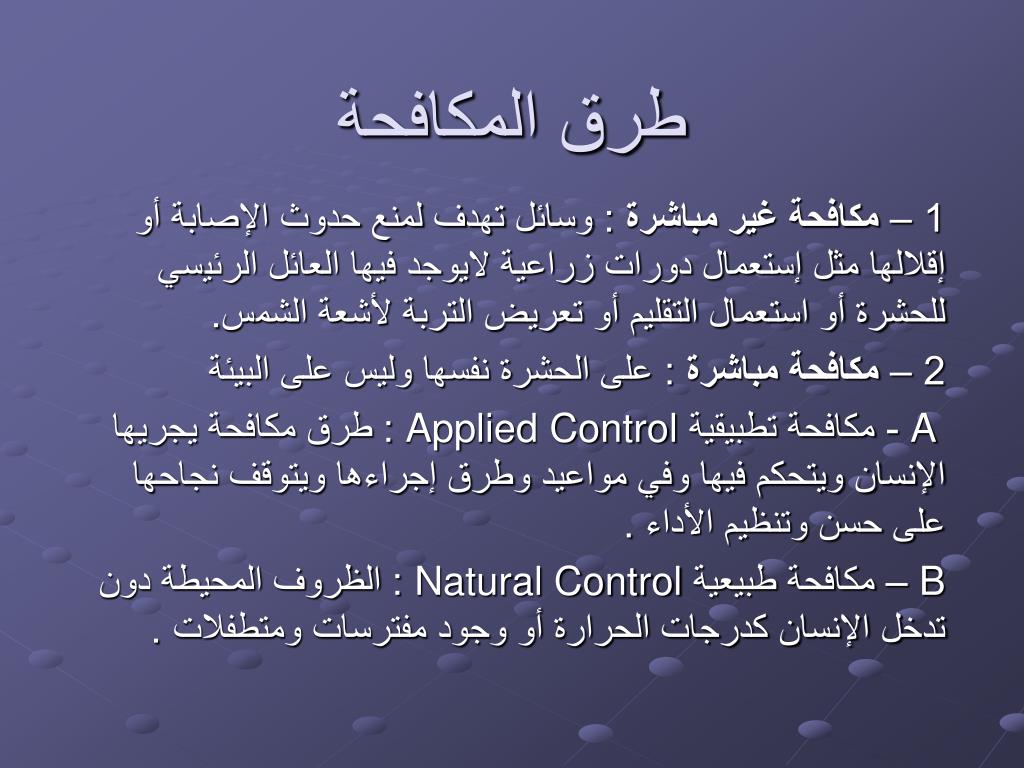 طرق المكافحة

1 – مكافحة غير مباشرة : وسائل تهدف لمنع حدوث الإصابة أو إقلالها مثل إستعمال دورات زراعية لايوجد فيها العائل الرئيسي للحشرة أو استعمال التقليم أو تعريض التربة لأشعة الشمس.

2 – مكافحة مباشرة : على الحشرة نفسها وليس على البيئة

A - مكافحة تطبيقية Applied Control : طرق مكافحة يجريها الإنسان ويتحكم فيها وفي مواعيد وطرق إجراءها ويتوقف نجاحها على حسن وتنظيم الأداء .

B – مكافحة طبيعية Natural Control : الظروف المحيطة دون تدخل الإنسان كدرجات الحرارة أو وجود مفترسات ومتطفلات .